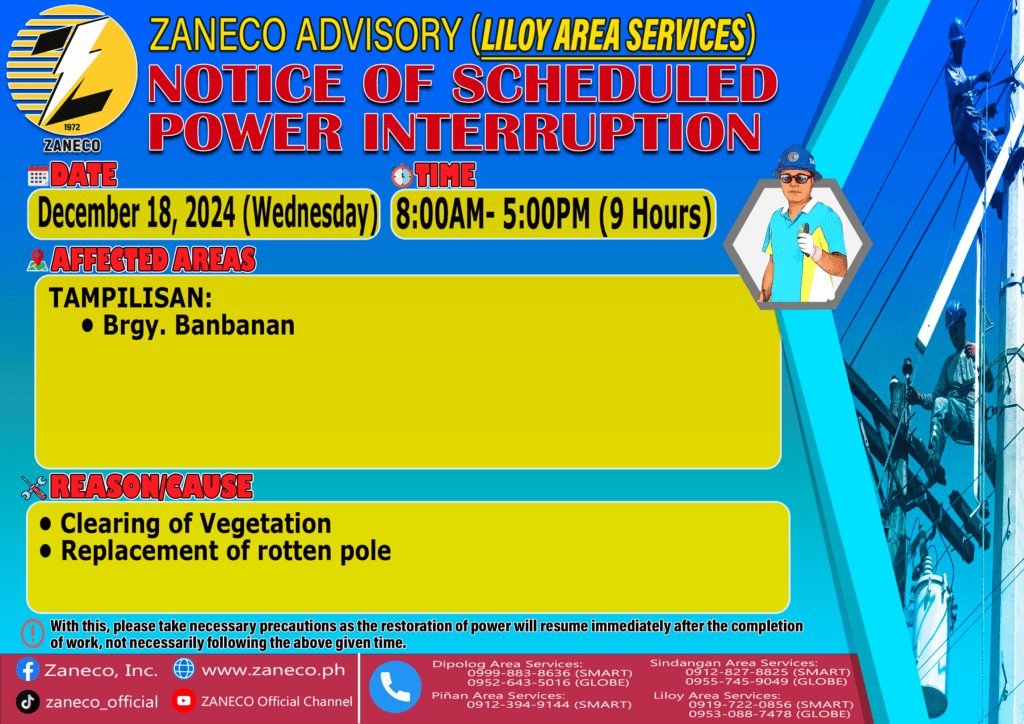 1972
ZANECO

ZANECO ADVISORY (LILOY AREA SERVICES)

NOTICE OF SCHEDULED POWER INTERRUPTION

DATE
December 18, 2024 (Wednesday)

TIME
8:00AM- 5:00PM (9 Hours)

AFFECTED AREAS
TAMPILISAN:
• Brgy. Banbanan

REASON/CAUSE
• Clearing of Vegetation
• Replacement of rotten pole

With this, please take necessary precautions as the restoration of power will resume immediately after the completion of work, not necessarily following the above given time.

Zaneco, Inc.
www.zaneco.ph
zaneco_official
ZANECO Official Channel

Dipolog Area Services:
0999-883-8636 (SMART)
0952-643-5016 (GLOBE)

Piñan Area Services:
0912-394-9144 (SMART)

Sindangan Area Services:
0912-827-8825 (SMART)
0955-745-9049 (GLOBE)

Liloy Area Services:
0919-722-0856 (SMART)
0953-088-7478 (GLOBE)